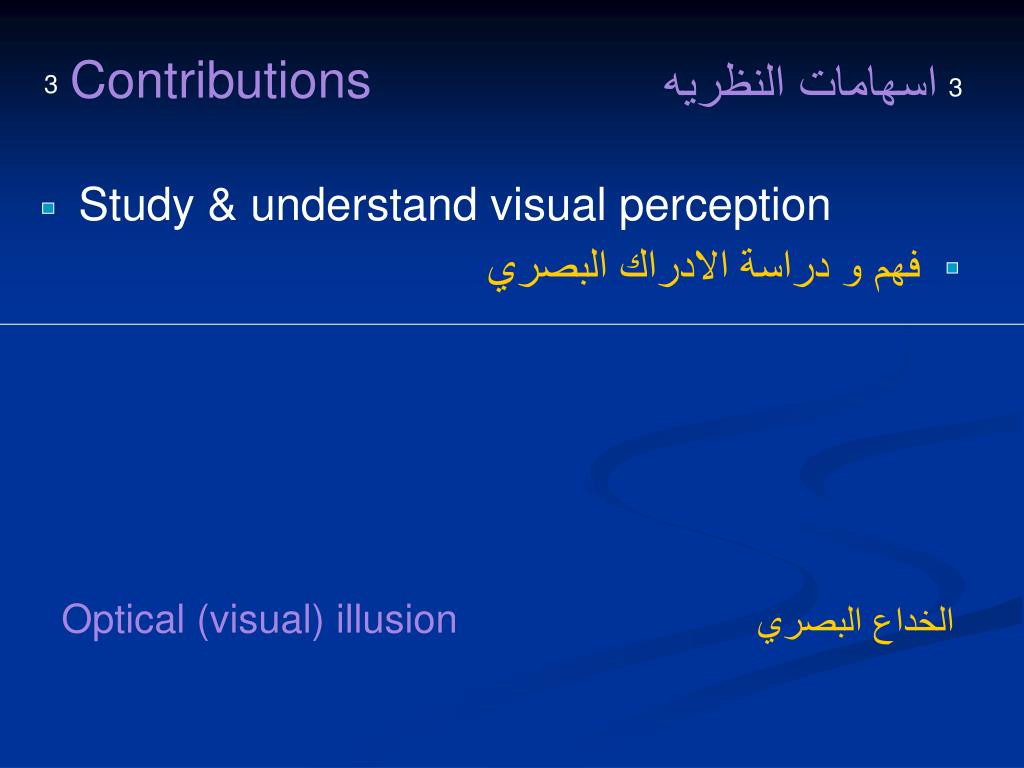 3 Contributions

3 اسهامات النظريه

Study & understand visual perception

فهم و دراسة الادراك البصري

Optical (visual) illusion

الخداع البصري